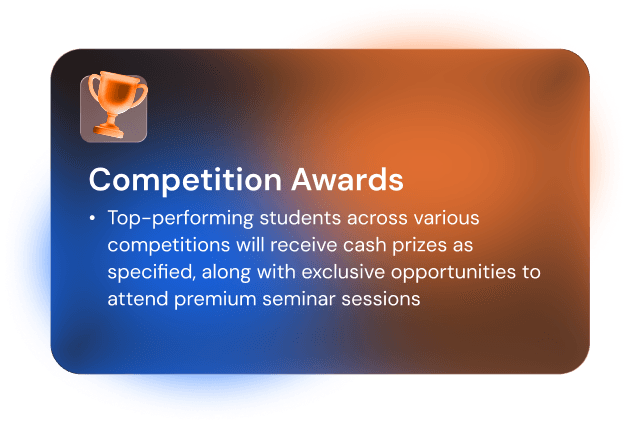 Competition Awards

• Top-performing students across various competitions will receive cash prizes as specified, along with exclusive opportunities to attend premium seminar sessions